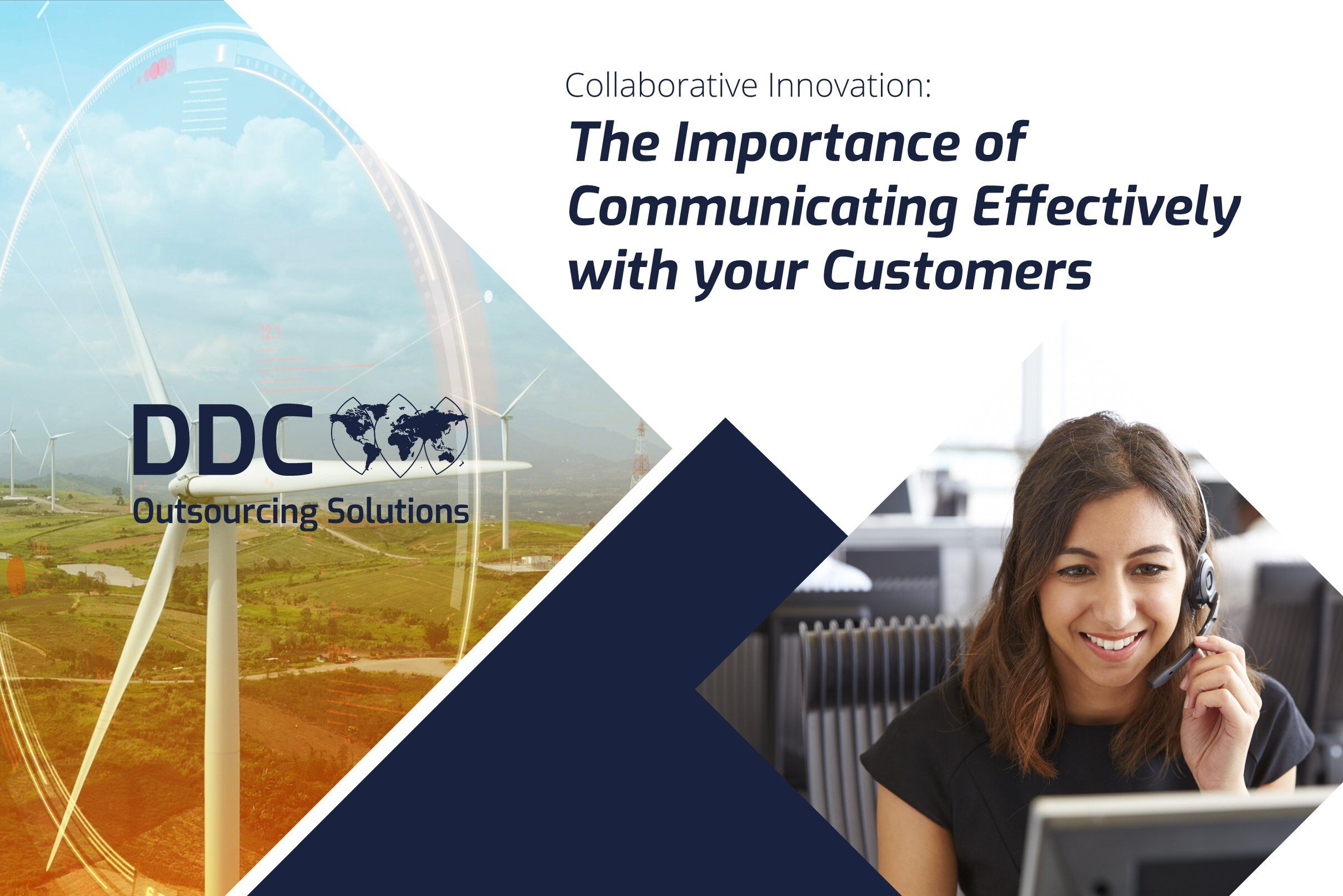 Collaborative Innovation:

The Importance of Communicating Effectively with your Customers

DDC

Outsourcing Solutions